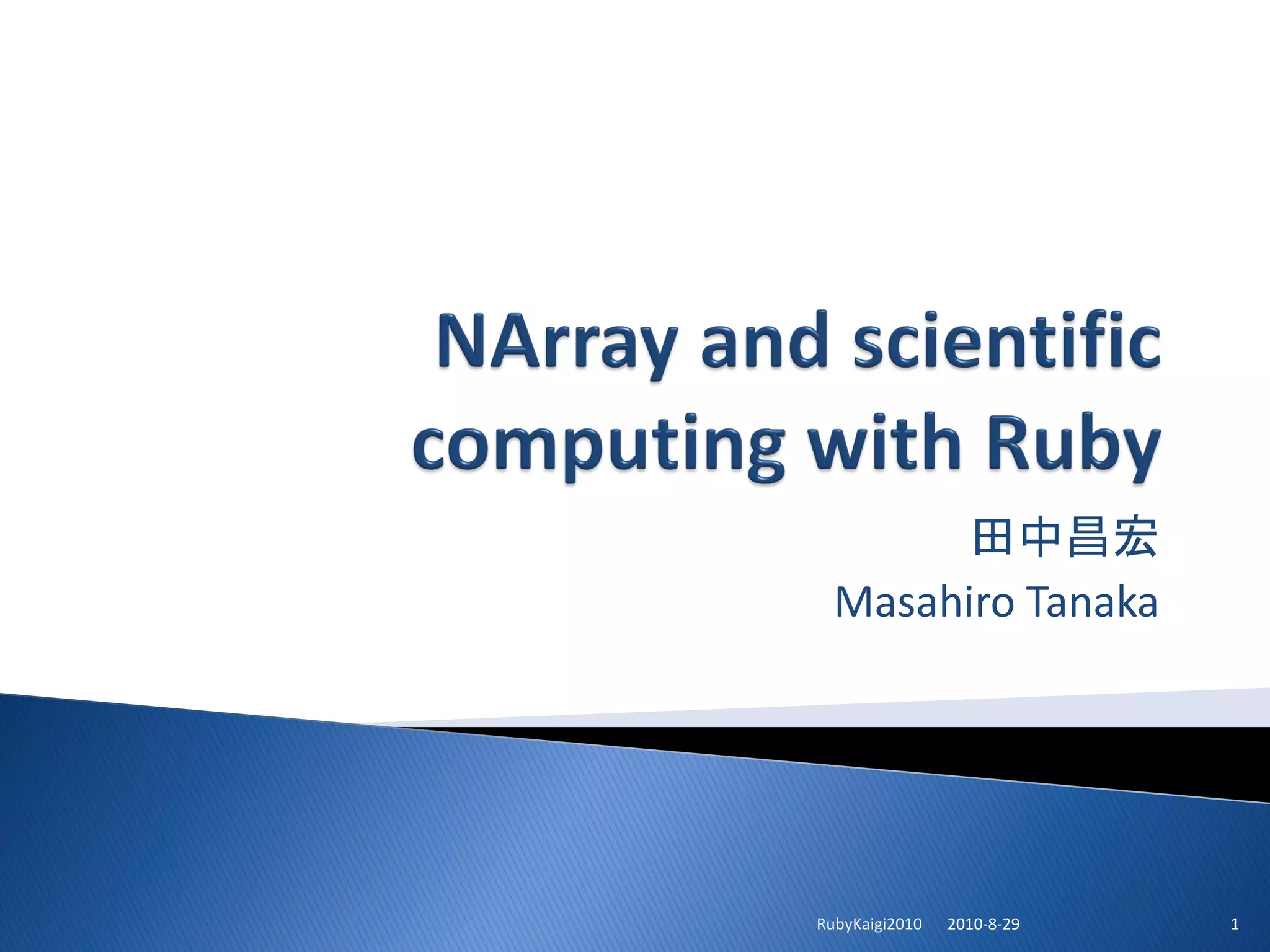 NArray and scientific computing with Ruby

田中昌宏
Masahiro Tanaka

RubyKaigi2010 2010-8-29 1